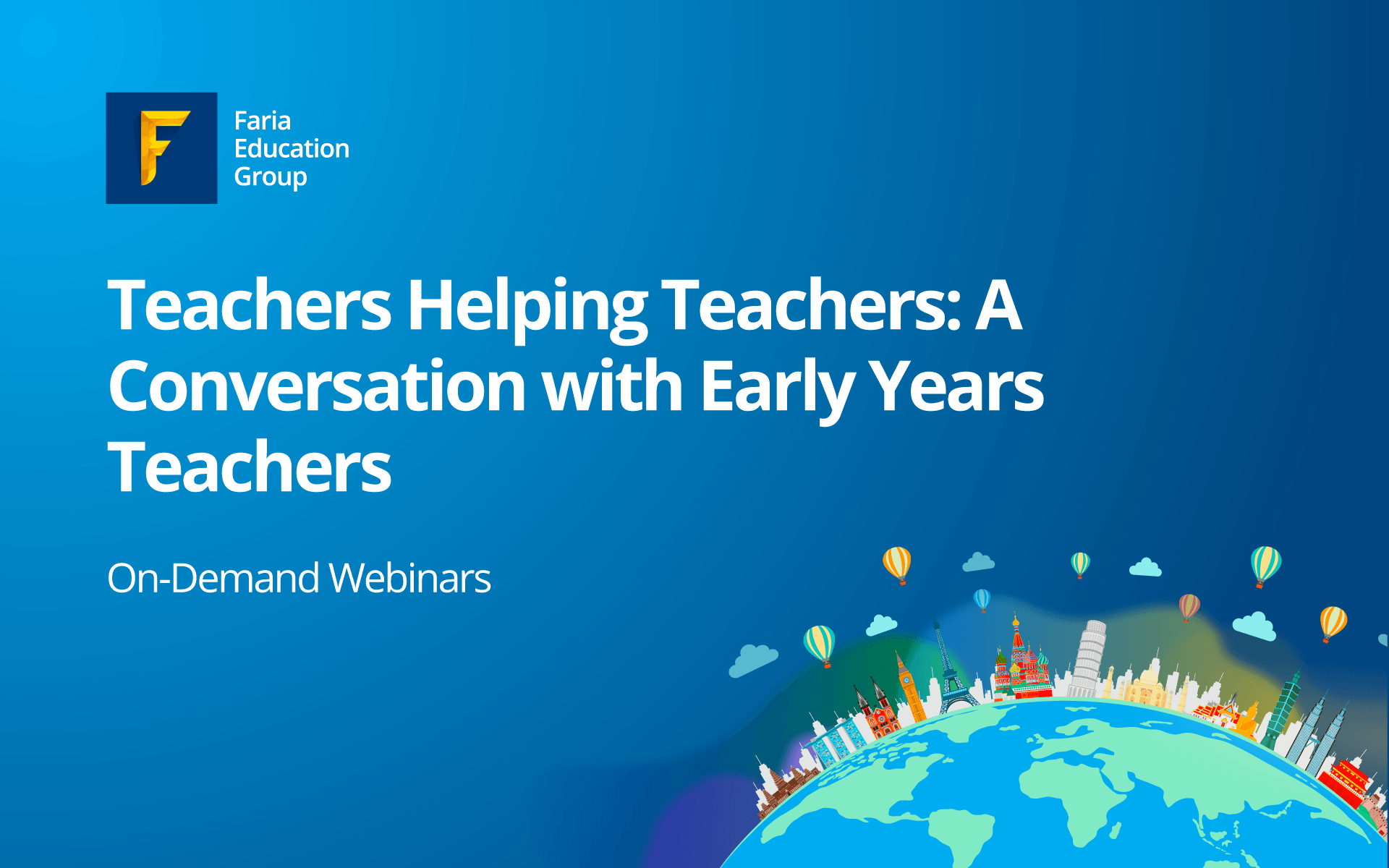 F

Faria
Education
Group

Teachers Helping Teachers: A Conversation with Early Years Teachers

On-Demand Webinars